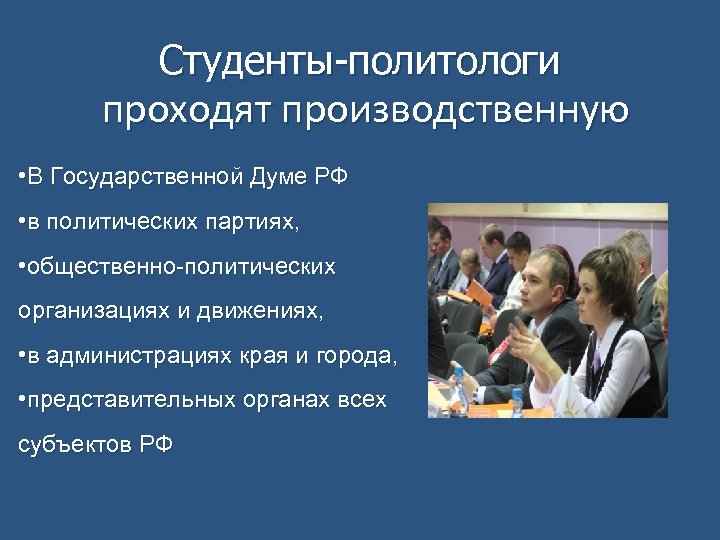 Студенты-политологи проходят производственную

•В Государственной Думе РФ
•в политических партиях,
•общественно-политических организациях и движениях,
•в администрациях края и города,
•представительных органах всех субъектов РФ